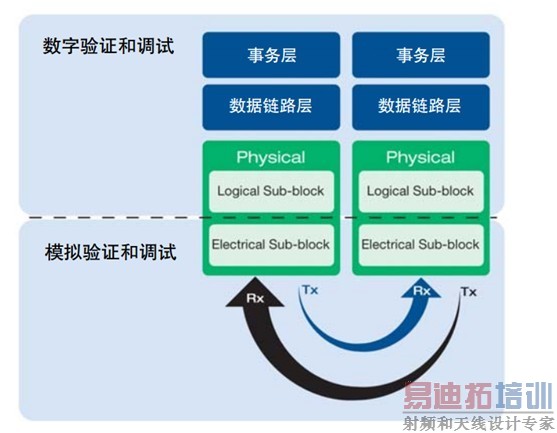 数字验证和调试

事务层

数据链路层

Physical

Logical Sub-block

Electrical Sub-block

事务层

数据链路层

Physical

Logical Sub-block

Electrical Sub-block

模拟验证和调试

Rx

Tx

Rx

Tx

易迪拓培训
射频和天线设计专家